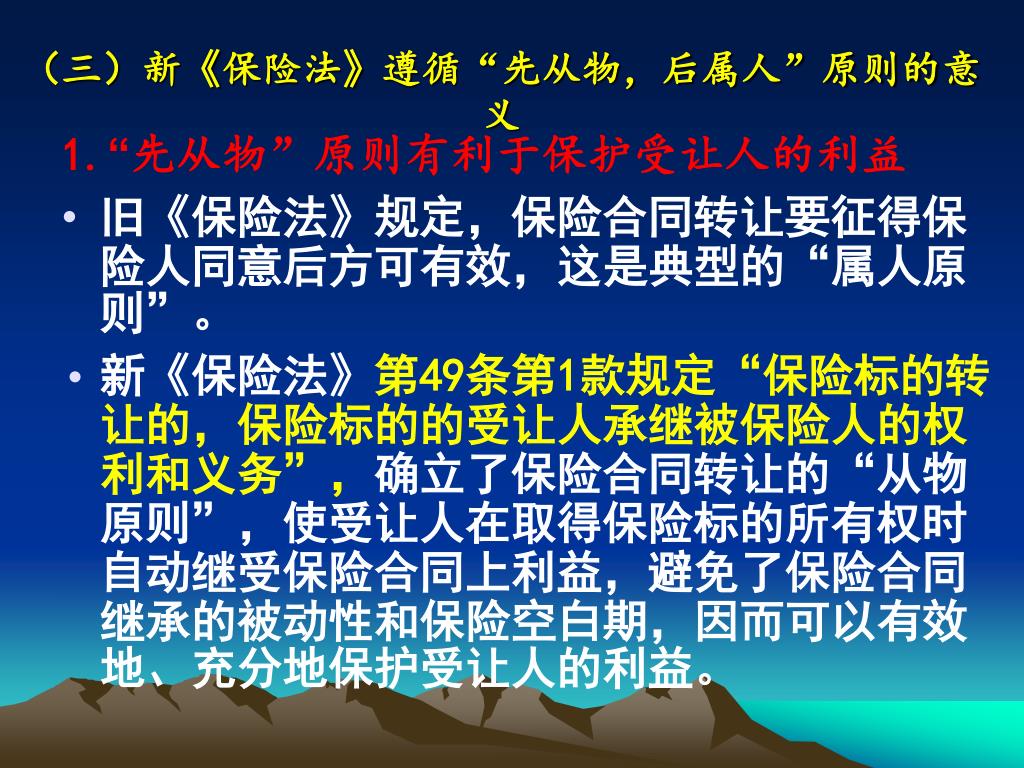 （三）新《保险法》遵循“先从物，后属人”原则的意义

1.“先从物”原则有利于保护受让人的利益

• 旧《保险法》规定，保险合同转让要征得保险人同意后方可有效，这是典型的“属人原则”。

• 新《保险法》第49条第1款规定“保险标的转让的，保险标的的受让人承继被保险人的权利和义务”，确立了保险合同转让的“从物原则”，使受让人在取得保险标的所有权时自动继受保险合同上利益，避免了保险合同继承的被动性和保险空白期，因而可以有效地、充分地保护受让人的利益。